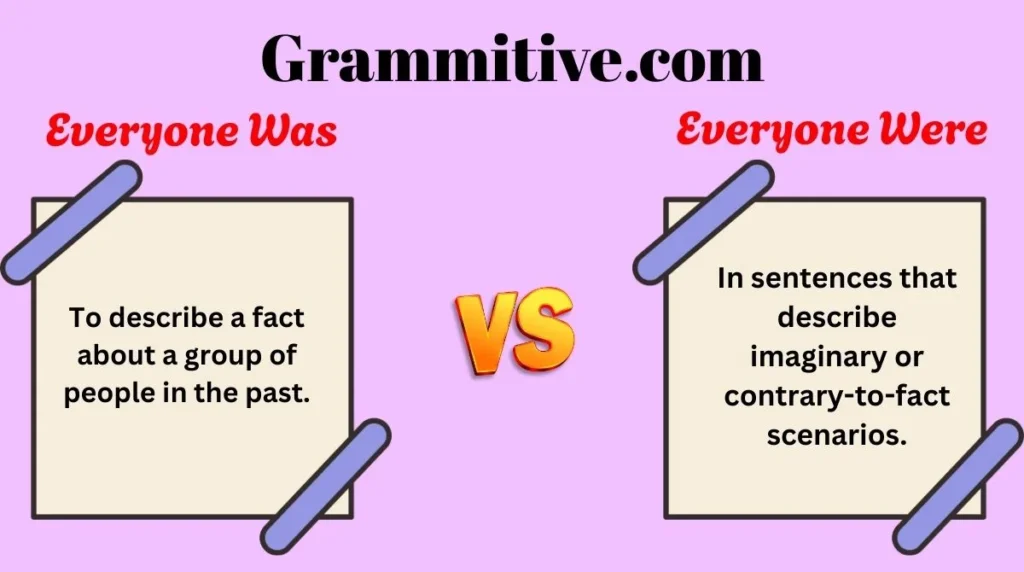 Grammitive.com

Everyone Was

To describe a fact about a group of people in the past.

VS

Everyone Were

In sentences that describe imaginary or contrary-to-fact scenarios.